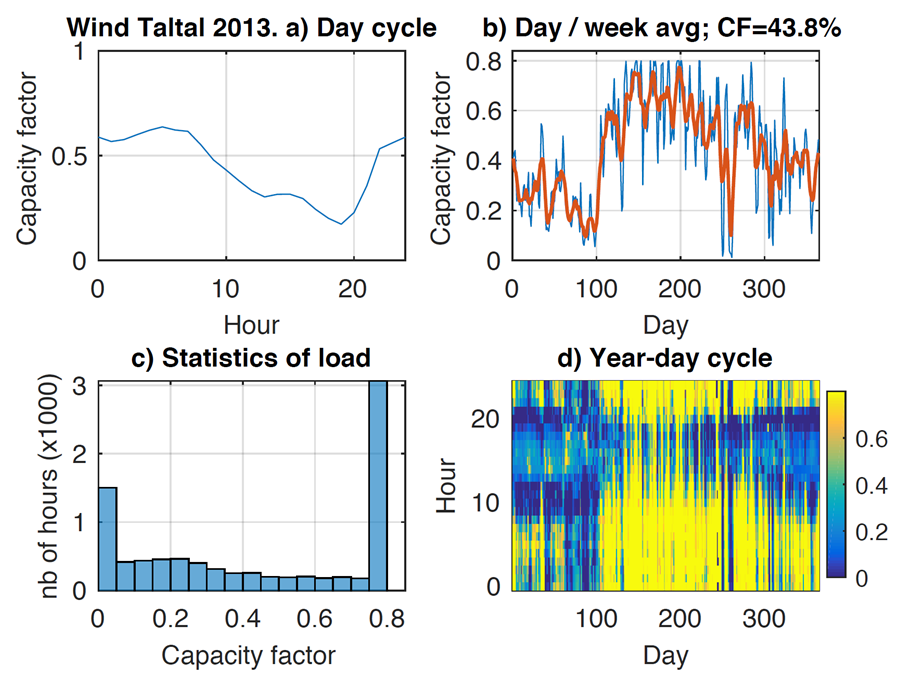 Wind Taltal 2013. a) Day cycle

Capacity factor

1

0.5

0

0 10 20

Hour

b) Day / week avg; CF=43.8%

Capacity factor

0.8

0.6

0.4

0.2

0

0 100 200 300

Day

c) Statistics of load

nb of hours (x1000)

3

2

1

0

0 0.2 0.4 0.6 0.8

Capacity factor

d) Year-day cycle

Hour

20

10

0

100 200 300

Day

0.6

0.4

0.2

0